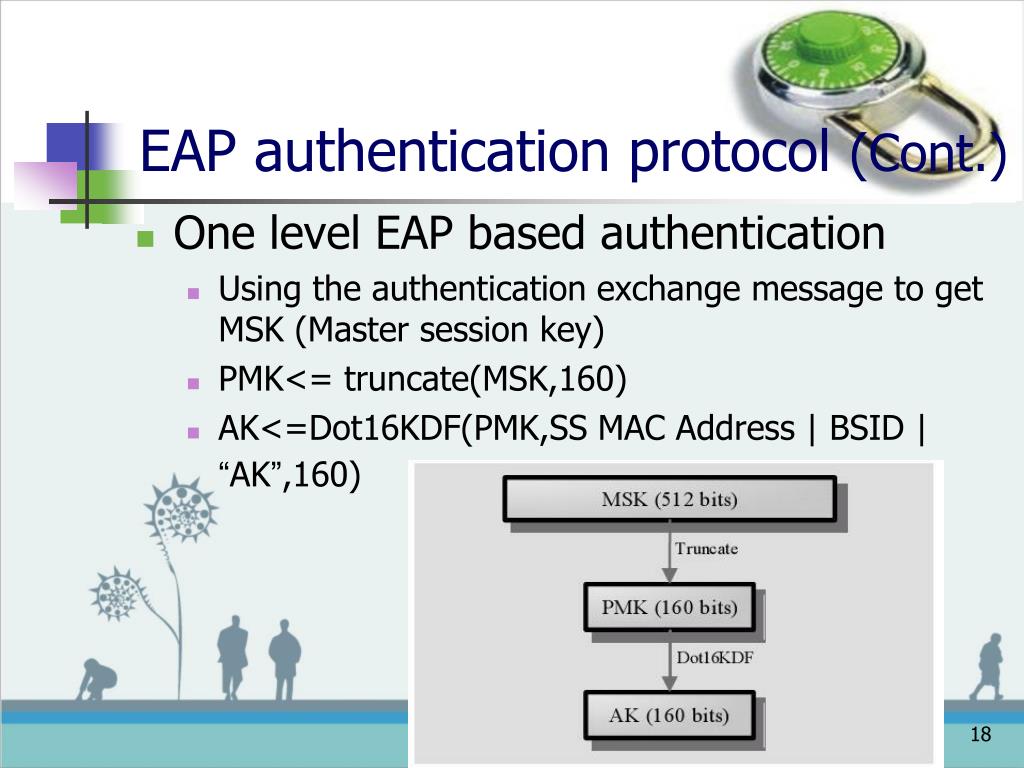 EAP authentication protocol (Cont.)

One level EAP based authentication

Using the authentication exchange message to get MSK (Master session key)

PMK<= truncate(MSK,160)

AK<=Dot16KDF(PMK,SS MAC Address | BSID | “AK”,160)

MSK (512 bits)

Truncate

PMK (160 bits)

Dot16KDF

AK (160 bits)

18